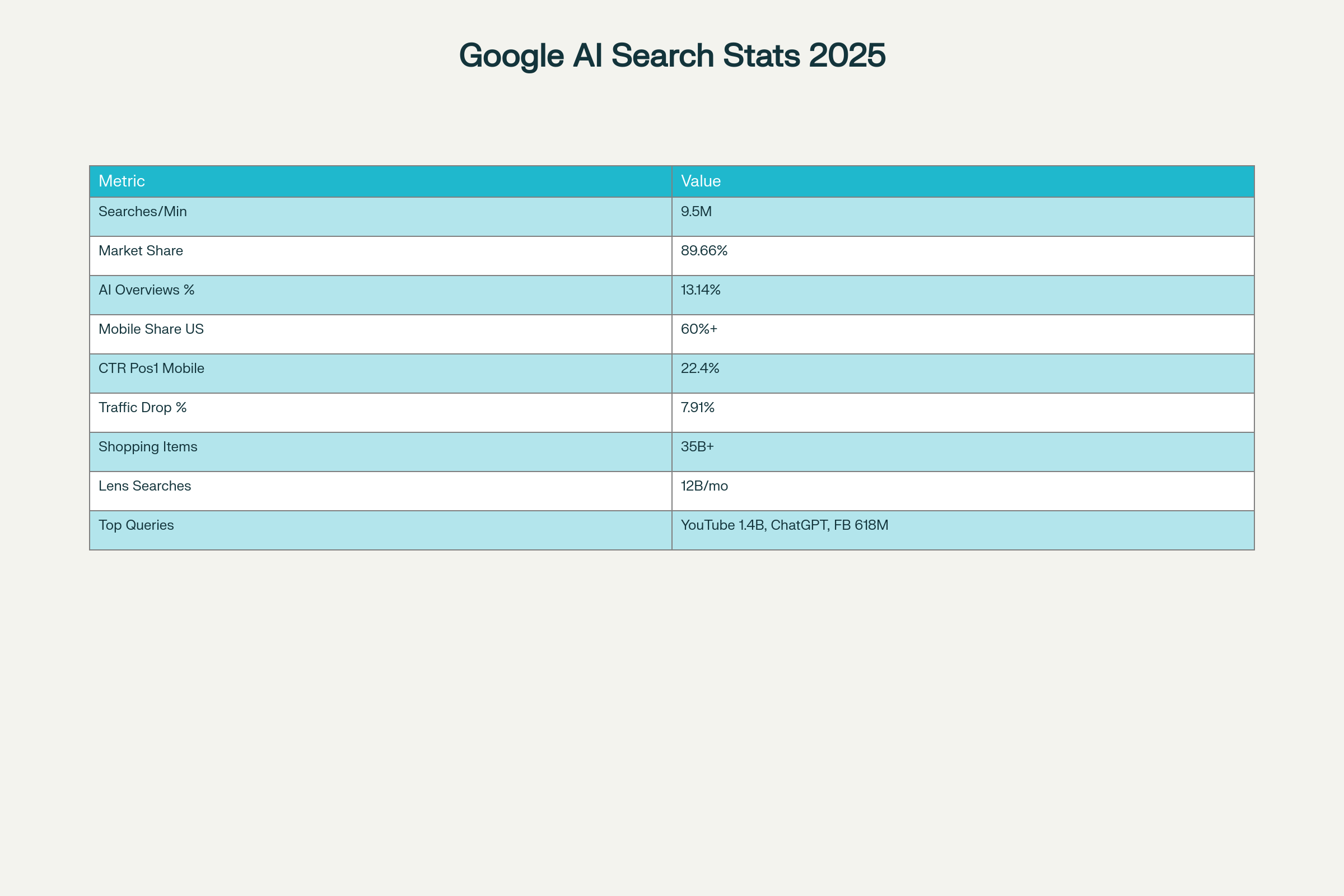 Google AI Search Stats 2025

| Metric | Value |
|---|---|
| Searches/Min | 9.5M |
| Market Share | 89.66% |
| AI Overviews % | 13.14% |
| Mobile Share US | 60%+ |
| CTR Pos1 Mobile | 22.4% |
| Traffic Drop % | 7.91% |
| Shopping Items | 35B+ |
| Lens Searches | 12B/mo |
| Top Queries | YouTube 1.4B, ChatGPT, FB 618M |